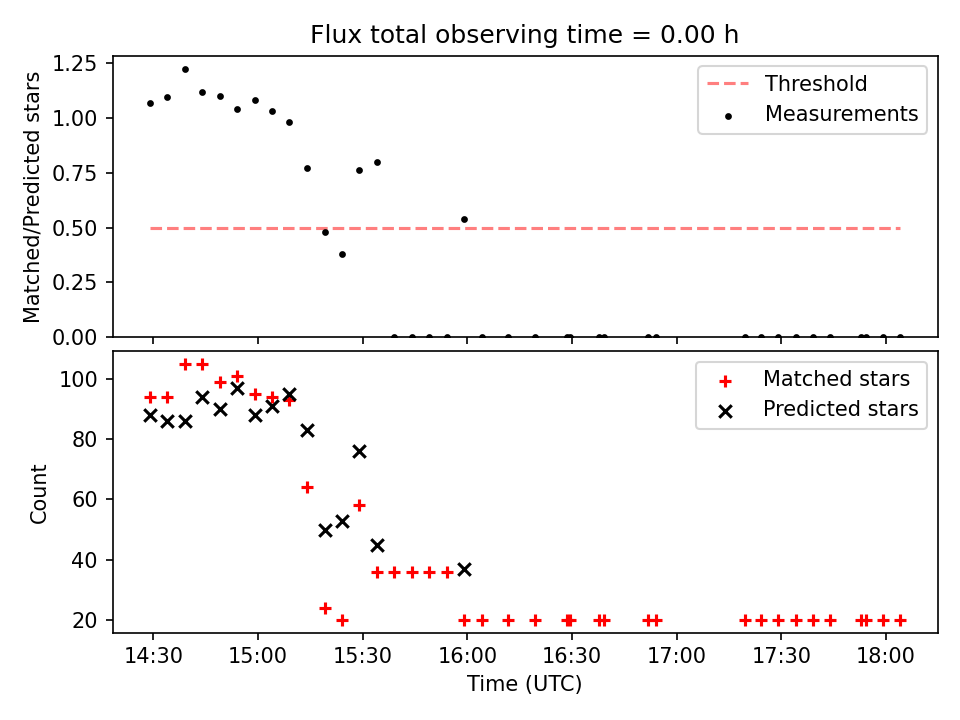 Flux total observing time = 0.00 h

Matched/Predicted stars

1.25
1.00
0.75
0.50
0.25
0.00

Threshold
Measurements

Count

100
80
60
40
20

Matched stars
Predicted stars

14:30
15:00
15:30
16:00
16:30
17:00
17:30
18:00

Time (UTC)